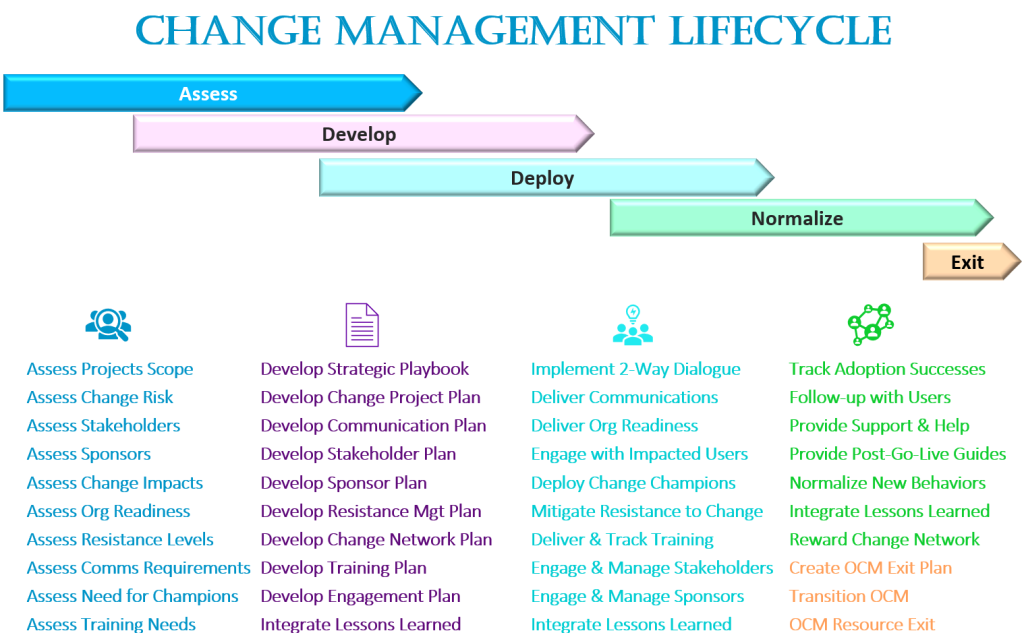 CHANGE MANAGEMENT LIFECYCLE

Assess

Develop

Deploy

Normalize

Exit

Assess Projects Scope
Assess Change Risk
Assess Stakeholders
Assess Sponsors
Assess Change Impacts
Assess Org Readiness
Assess Resistance Levels
Assess Comms Requirements
Assess Need for Champions
Assess Training Needs

Develop Strategic Playbook
Develop Change Project Plan
Develop Communication Plan
Develop Stakeholder Plan
Develop Sponsor Plan
Develop Resistance Mgt Plan
Develop Change Network Plan
Develop Training Plan
Develop Engagement Plan
Integrate Lessons Learned

Implement 2-Way Dialogue
Deliver Communications
Deliver Org Readiness
Engage with Impacted Users
Deploy Change Champions
Mitigate Resistance to Change
Deliver & Track Training
Engage & Manage Stakeholders
Engage & Manage Sponsors
Integrate Lessons Learned

Track Adoption Successes
Follow-up with Users
Provide Support & Help
Provide Post-Go-Live Guides
Normalize New Behaviors
Integrate Lessons Learned
Reward Change Network
Create OCM Exit Plan
Transition OCM
OCM Resource Exit